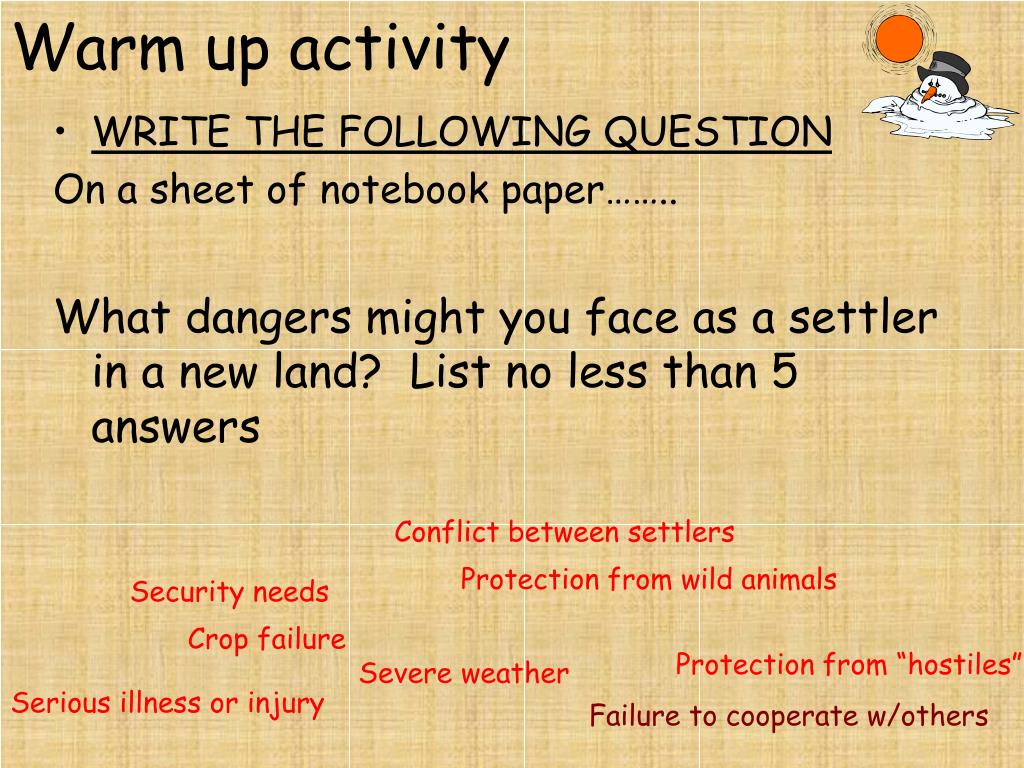 Warm up activity

• WRITE THE FOLLOWING QUESTION

On a sheet of notebook paper……..

What dangers might you face as a settler in a new land? List no less than 5 answers

Conflict between settlers

Security needs

Protection from wild animals

Crop failure

Severe weather

Protection from “hostiles”

Serious illness or injury

Failure to cooperate w/others